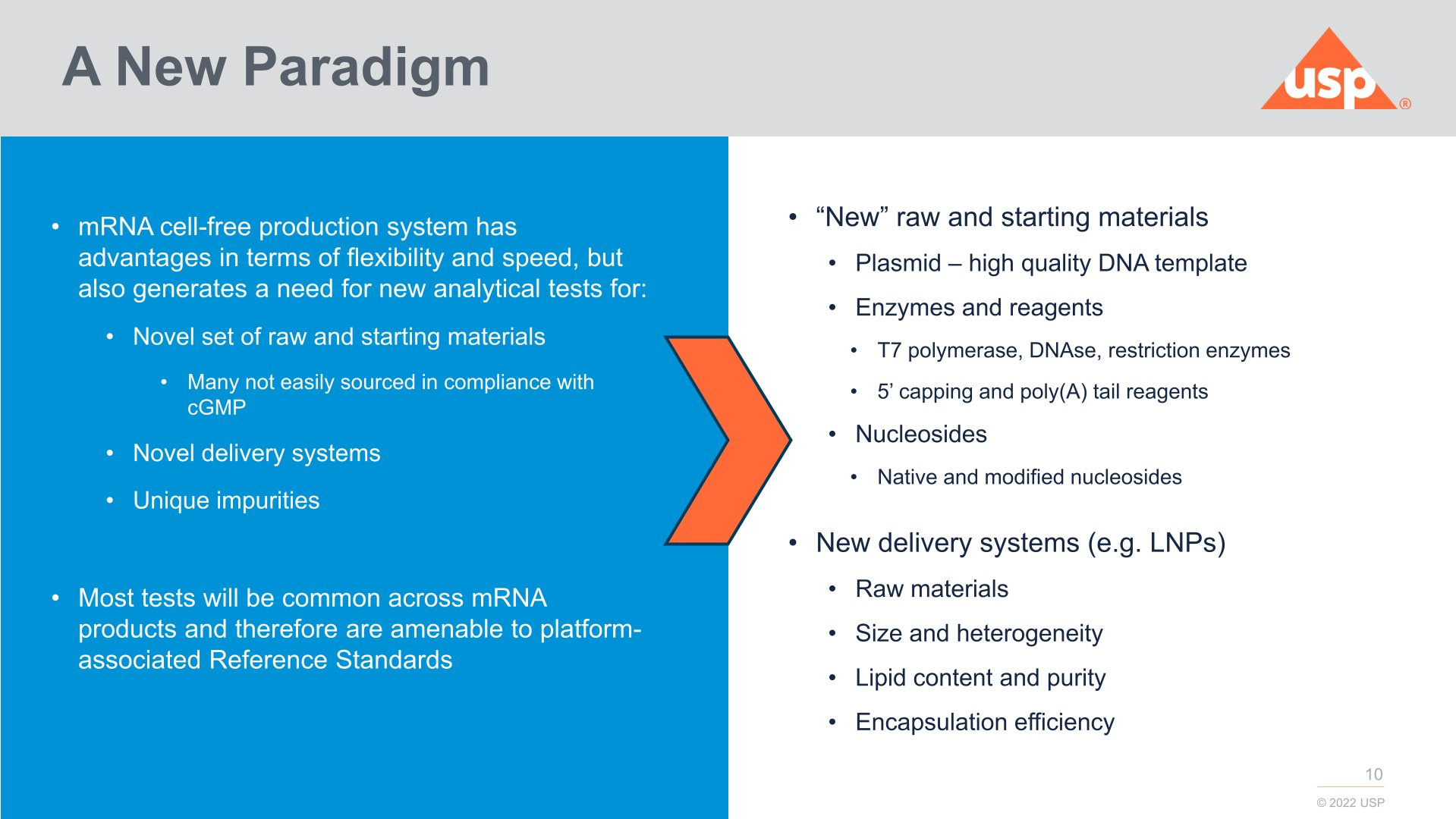 A New Paradigm

usp®

• mRNA cell-free production system has advantages in terms of flexibility and speed, but also generates a need for new analytical tests for:

• Novel set of raw and starting materials

• Many not easily sourced in compliance with cGMP

• Novel delivery systems

• Unique impurities

• Most tests will be common across mRNA products and therefore are amenable to platform-associated Reference Standards

• “New” raw and starting materials

• Plasmid – high quality DNA template

• Enzymes and reagents

• T7 polymerase, DNAse, restriction enzymes

• 5’ capping and poly(A) tail reagents

• Nucleosides

• Native and modified nucleosides

• New delivery systems (e.g. LNPs)

• Raw materials

• Size and heterogeneity

• Lipid content and purity

• Encapsulation efficiency

10

© 2022 USP